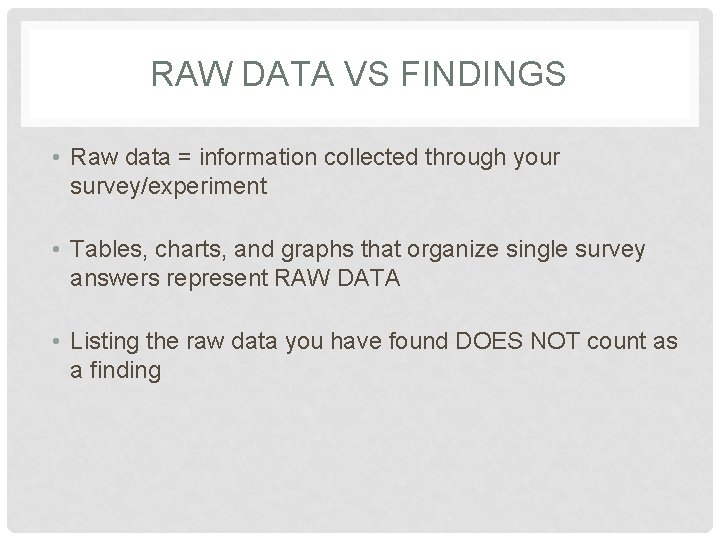 RAW DATA VS FINDINGS

• Raw data = information collected through your survey/experiment

• Tables, charts, and graphs that organize single survey answers represent RAW DATA

• Listing the raw data you have found DOES NOT count as a finding